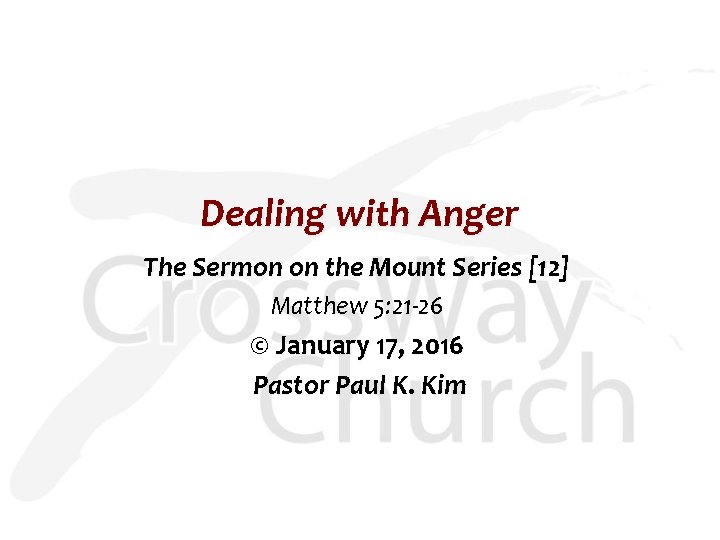 Dealing with Anger

The Sermon on the Mount Series [12]

Matthew 5:21-26

© January 17, 2016

Pastor Paul K. Kim

Crossway Church